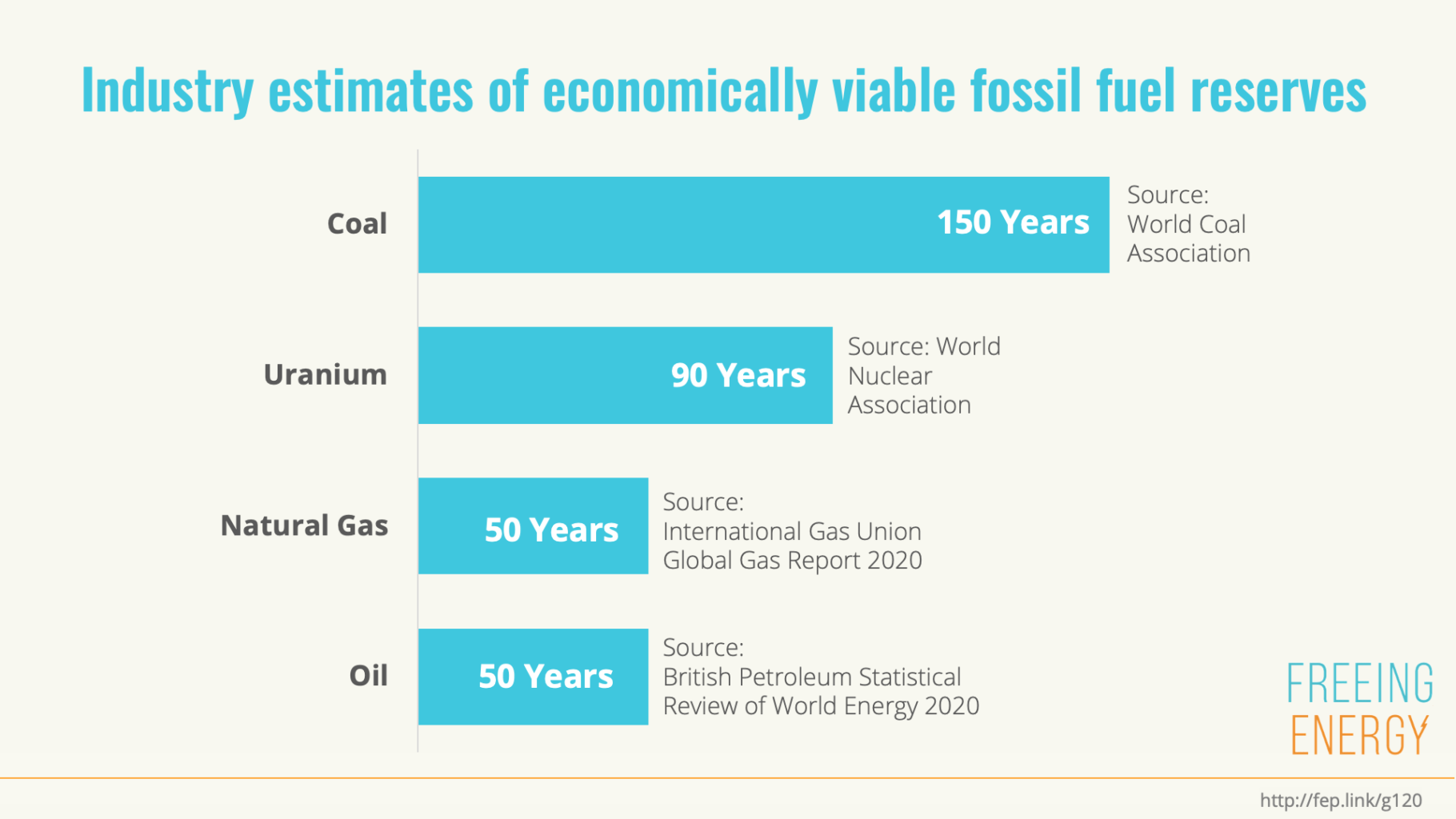 Industry estimates of economically viable fossil fuel reserves

Coal
150 Years
Source: World Coal Association

Uranium
90 Years
Source: World Nuclear Association

Natural Gas
50 Years
Source: International Gas Union Global Gas Report 2020

Oil
50 Years
Source: British Petroleum Statistical Review of World Energy 2020

FREEING ENERGY

http://fep.link/g120